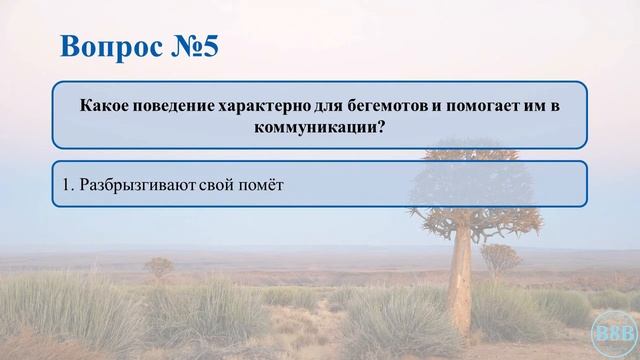 Вопрос №5

Какое поведение характерно для бегемотов и помогает им в коммуникации?

1. Разбрызгивают свой помёт

B&B